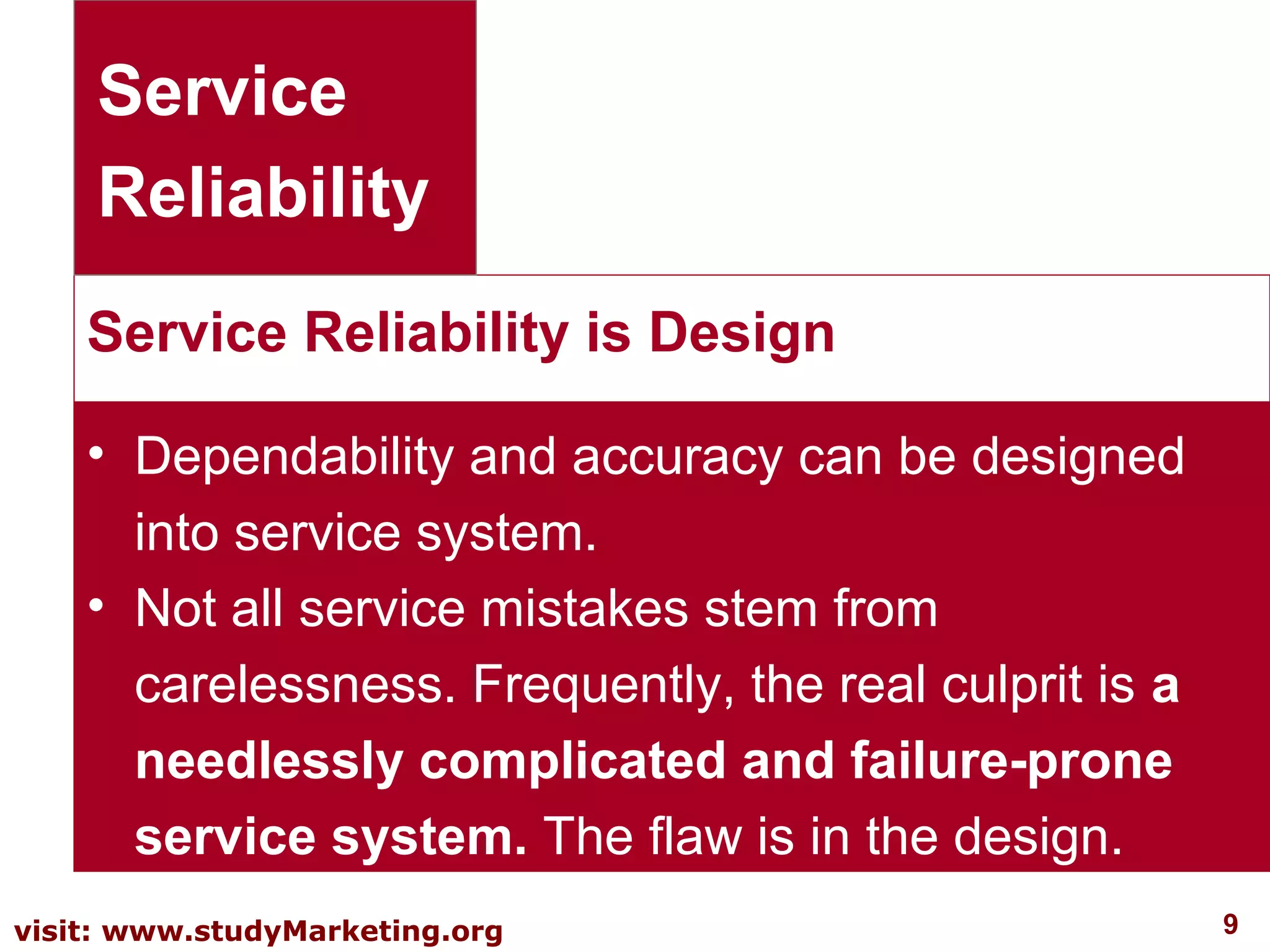 Service Reliability

Service Reliability is Design

• Dependability and accuracy can be designed into service system.
• Not all service mistakes stem from carelessness. Frequently, the real culprit is a needlessly complicated and failure-prone service system. The flaw is in the design.

visit: www.studyMarketing.org

9